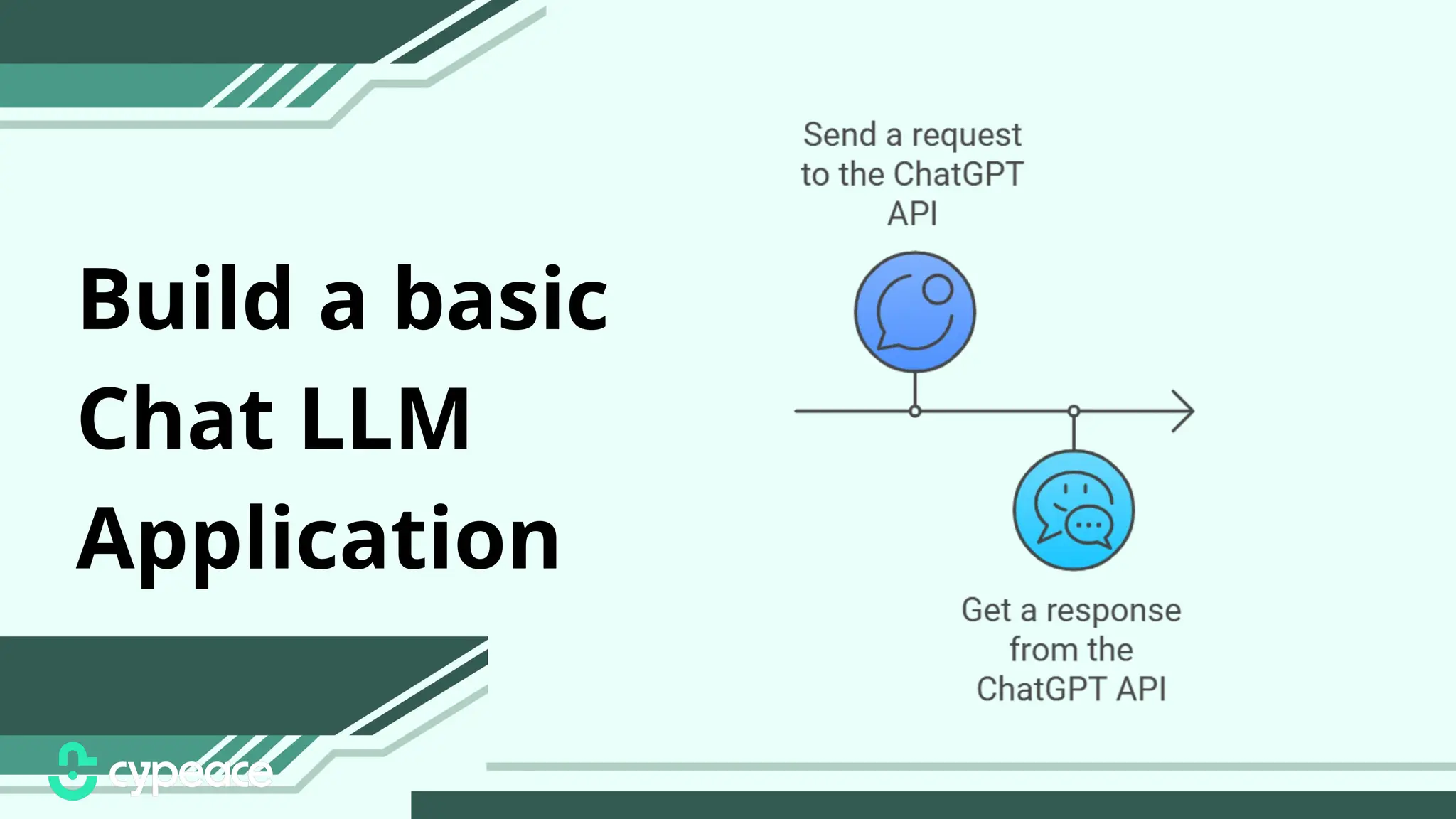 Build a basic Chat LLM Application

Send a request to the ChatGPT API

Get a response from the ChatGPT API

cypeace